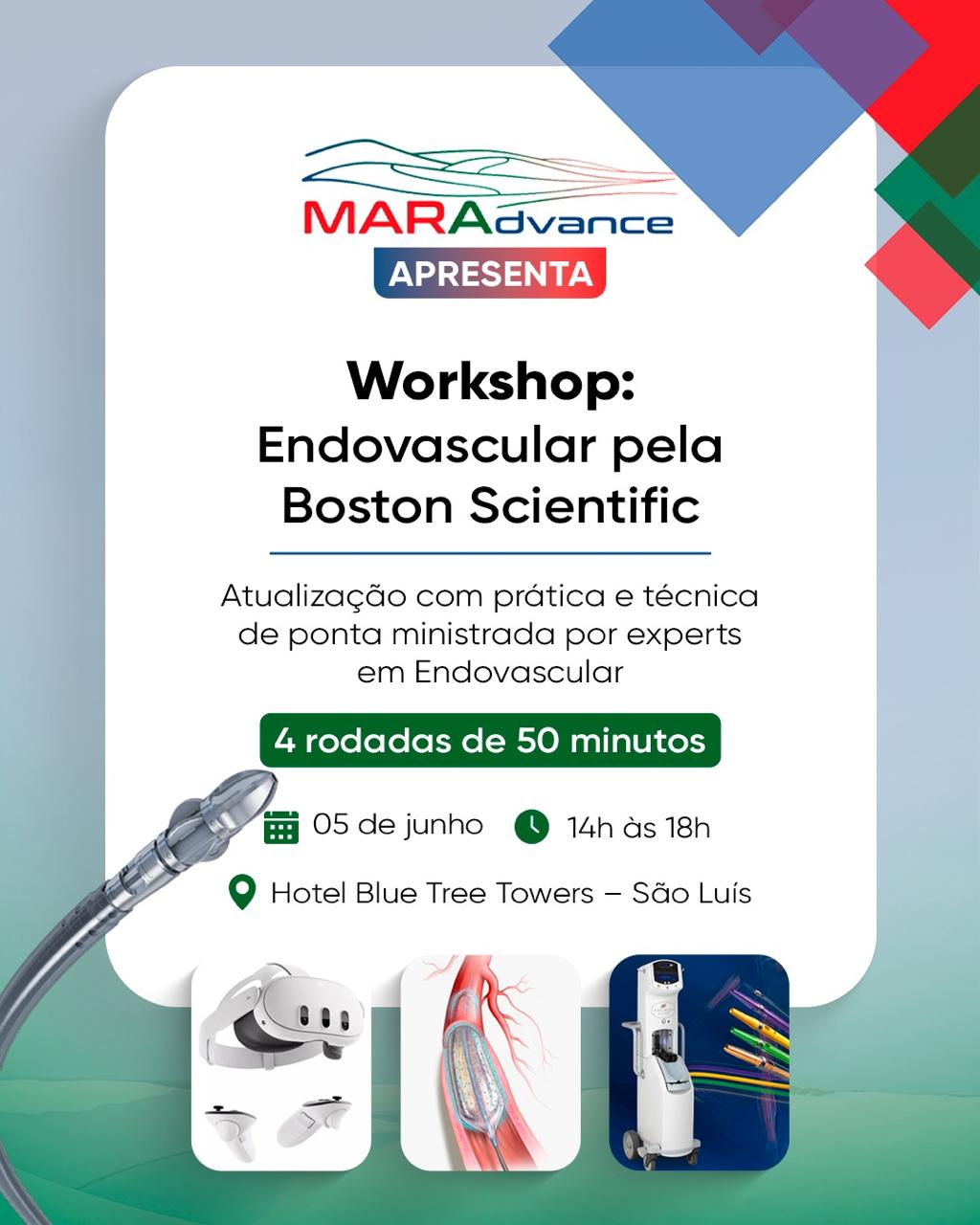 MARAdvance

APRESENTA

Workshop:
Endovascular pela Boston Scientific

Atualização com prática e técnica de ponta ministrada por experts em Endovascular

4 rodadas de 50 minutos

05 de junho

14h às 18h

Hotel Blue Tree Towers – São Luís